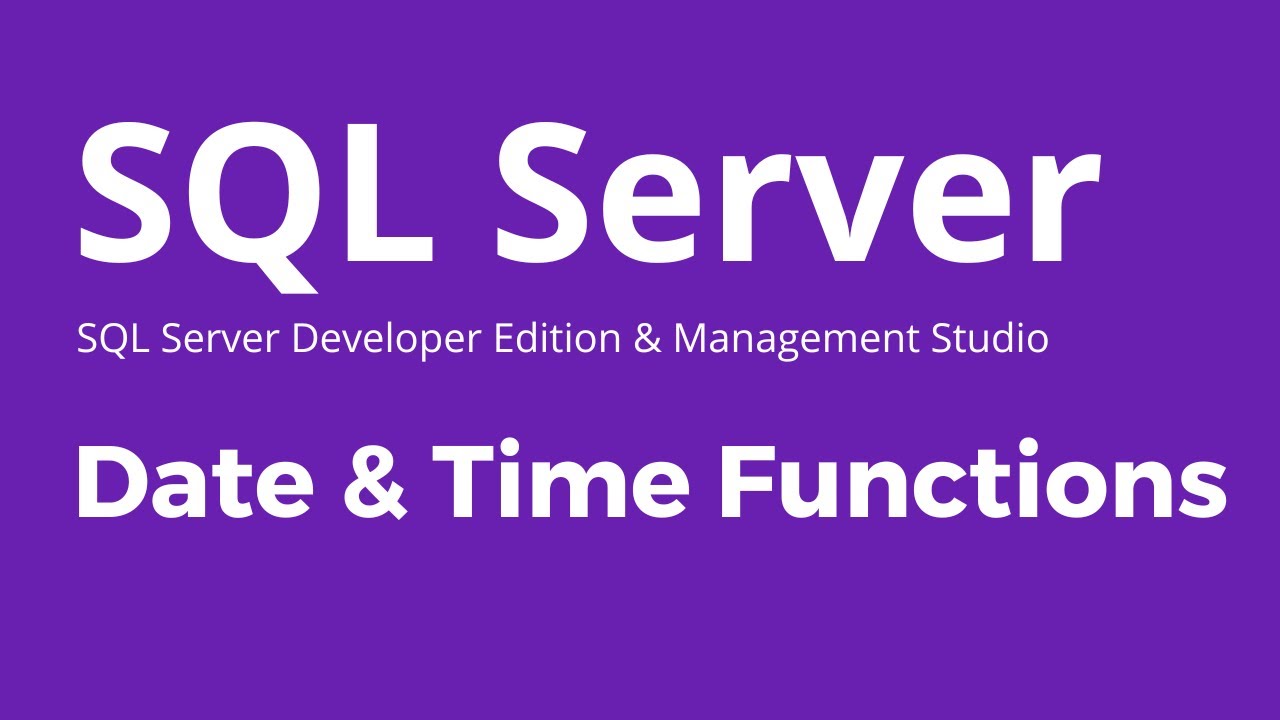 SQL Server

SQL Server Developer Edition & Management Studio

Date & Time Functions